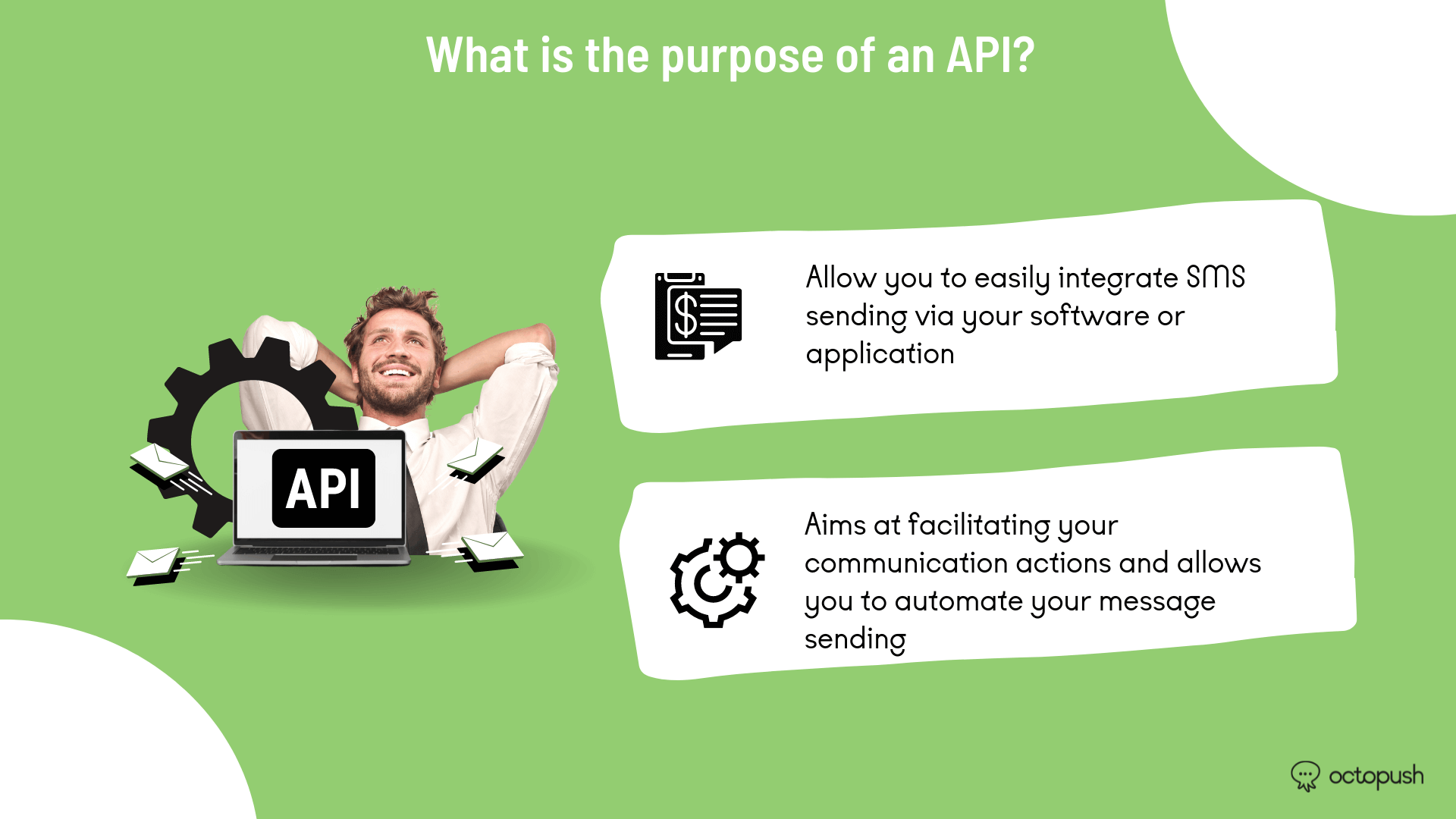 What is the purpose of an API?

API

Allow you to easily integrate SMS sending via your software or application

Aims at facilitating your communication actions and allows you to automate your message sending

octopush